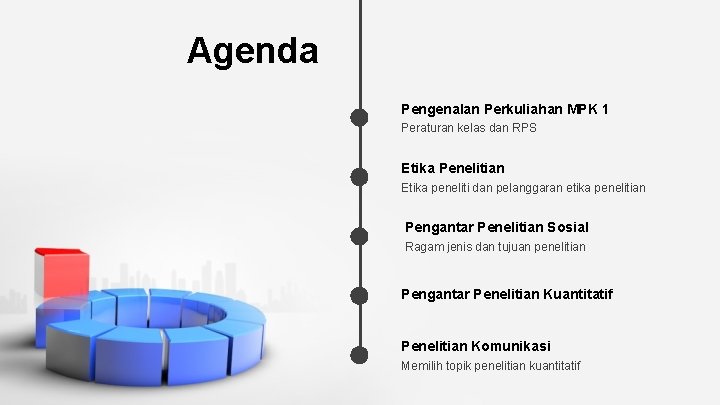 Agenda

Pengenalan Perkuliahan MPK 1
Peraturan kelas dan RPS

Etika Penelitian
Etika peneliti dan pelanggaran etika penelitian

Pengantar Penelitian Sosial
Ragam jenis dan tujuan penelitian

Pengantar Penelitian Kuantitatif

Penelitian Komunikasi
Memilih topik penelitian kuantitatif